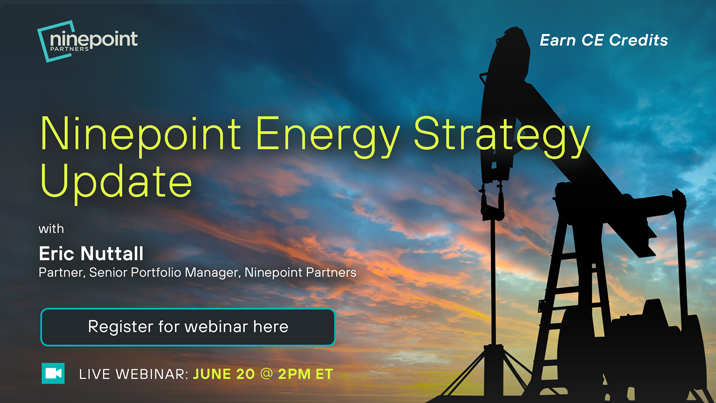 ninepoint
PARTNERS

Earn CE Credits

Ninepoint Energy Strategy Update

with

Eric Nuttall
Partner, Senior Portfolio Manager, Ninepoint Partners

Register for webinar here

LIVE WEBINAR: JUNE 20 @ 2PM ET